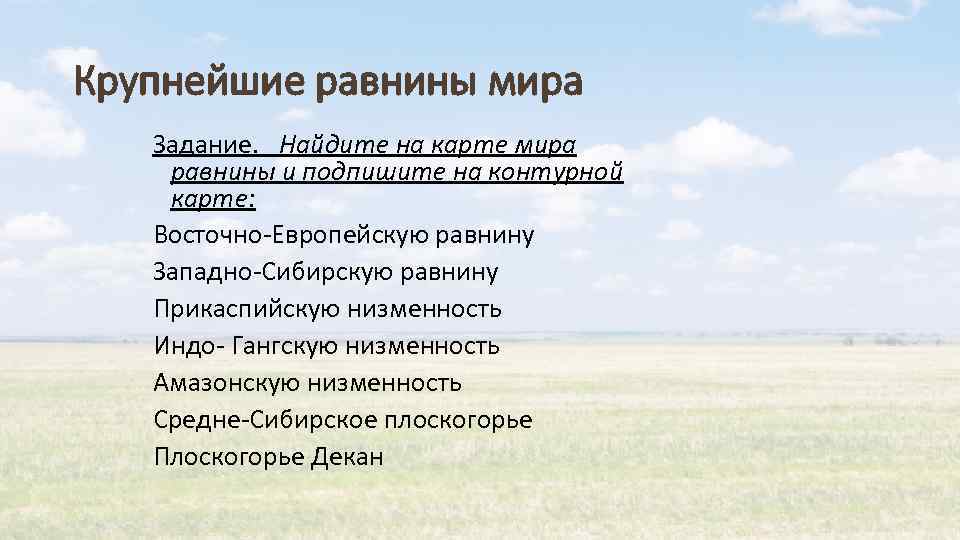 Крупнейшие равнины мира

Задание. Найдите на карте мира равнины и подпишите на контурной карте:
Восточно-Европейскую равнину
Западно-Сибирскую равнину
Прикаспийскую низменность
Индо- Гангскую низменность
Амазонскую низменность
Средне-Сибирское плоскогорье
Плоскогорье Декан